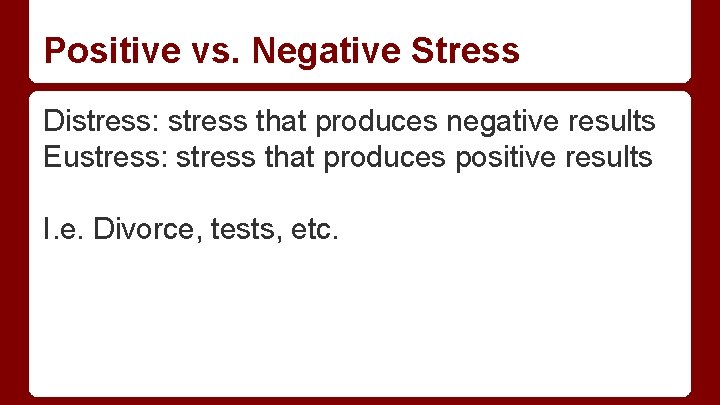 Positive vs. Negative Stress

Distress: stress that produces negative results
Eustress: stress that produces positive results

I.e. Divorce, tests, etc.